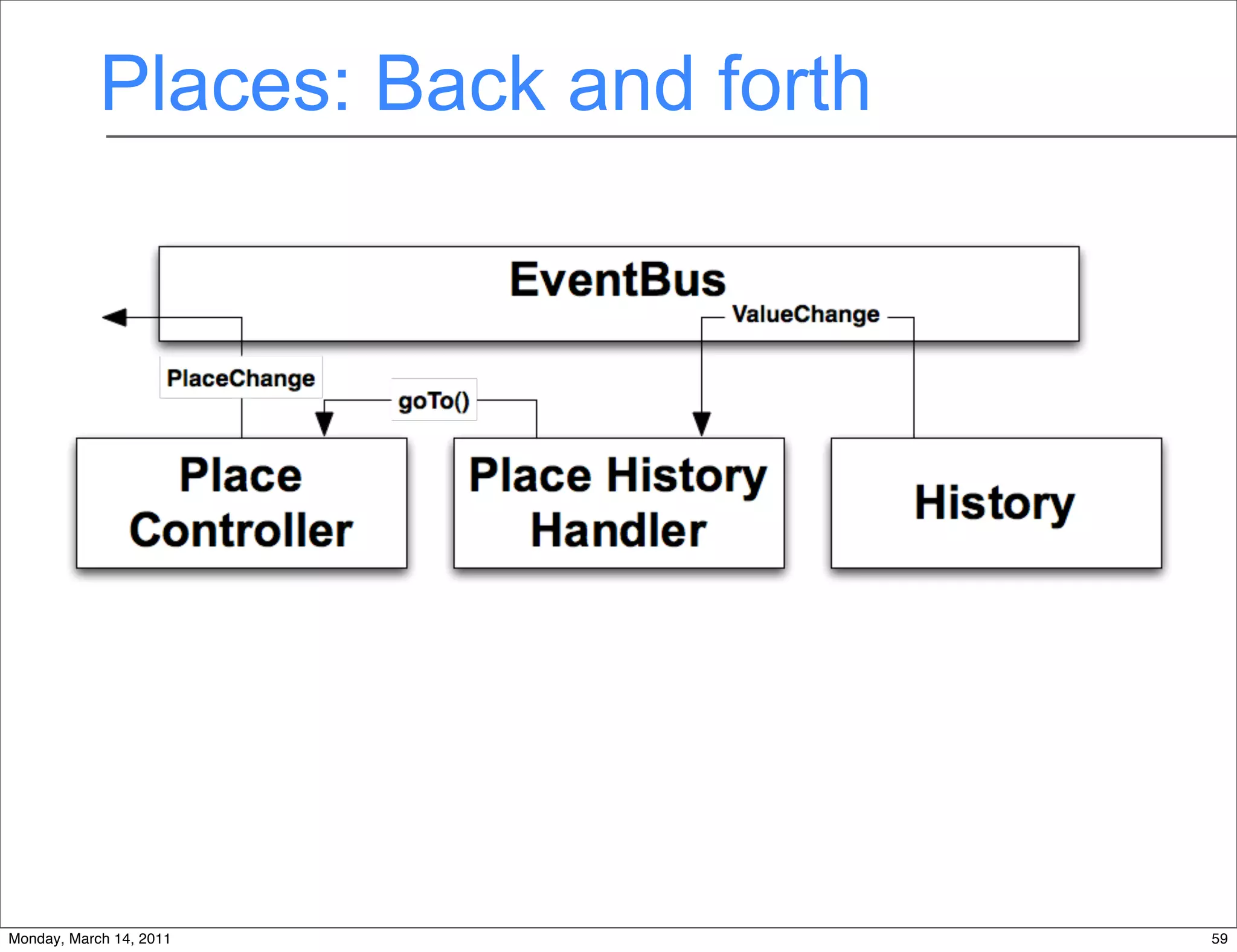 Places: Back and forth

EventBus

ValueChange

PlaceChange

goTo()

Place Controller

Place History Handler

History

Monday, March 14, 2011

59